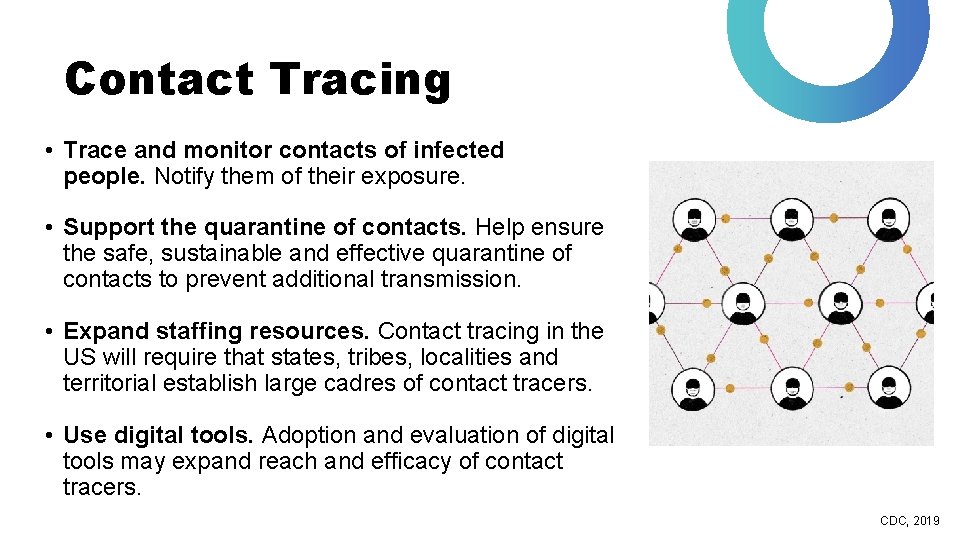 Contact Tracing

• Trace and monitor contacts of infected people. Notify them of their exposure.

• Support the quarantine of contacts. Help ensure the safe, sustainable and effective quarantine of contacts to prevent additional transmission.

• Expand staffing resources. Contact tracing in the US will require that states, tribes, localities and territorial establish large cadres of contact tracers.

• Use digital tools. Adoption and evaluation of digital tools may expand reach and efficacy of contact tracers.

CDC, 2019